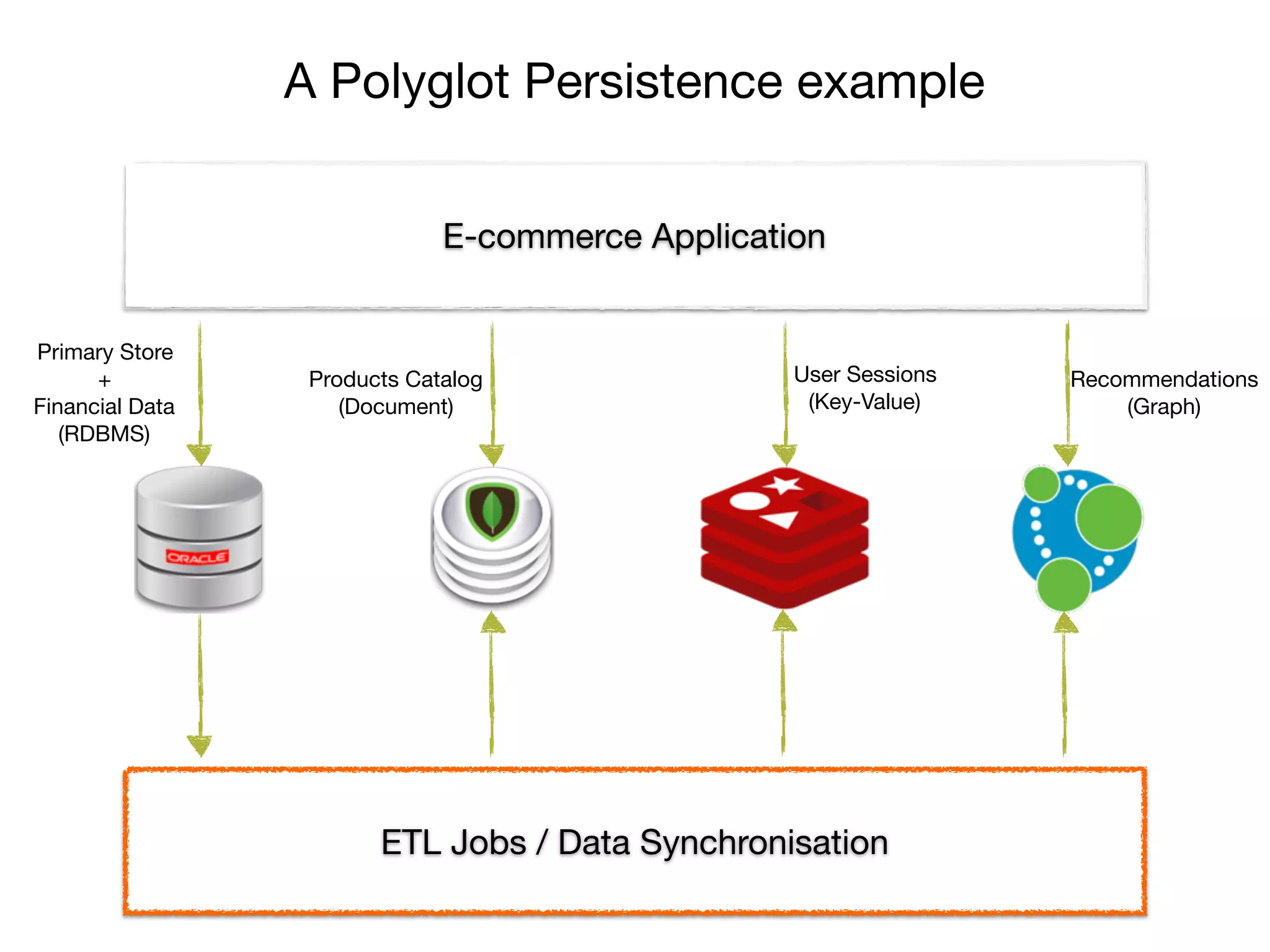 A Polyglot Persistence example

E-commerce Application

Primary Store
+
Financial Data
(RDBMS)

Products Catalog
(Document)

User Sessions
(Key-Value)

Recommendations
(Graph)

ORACLE

ETL Jobs / Data Synchronisation